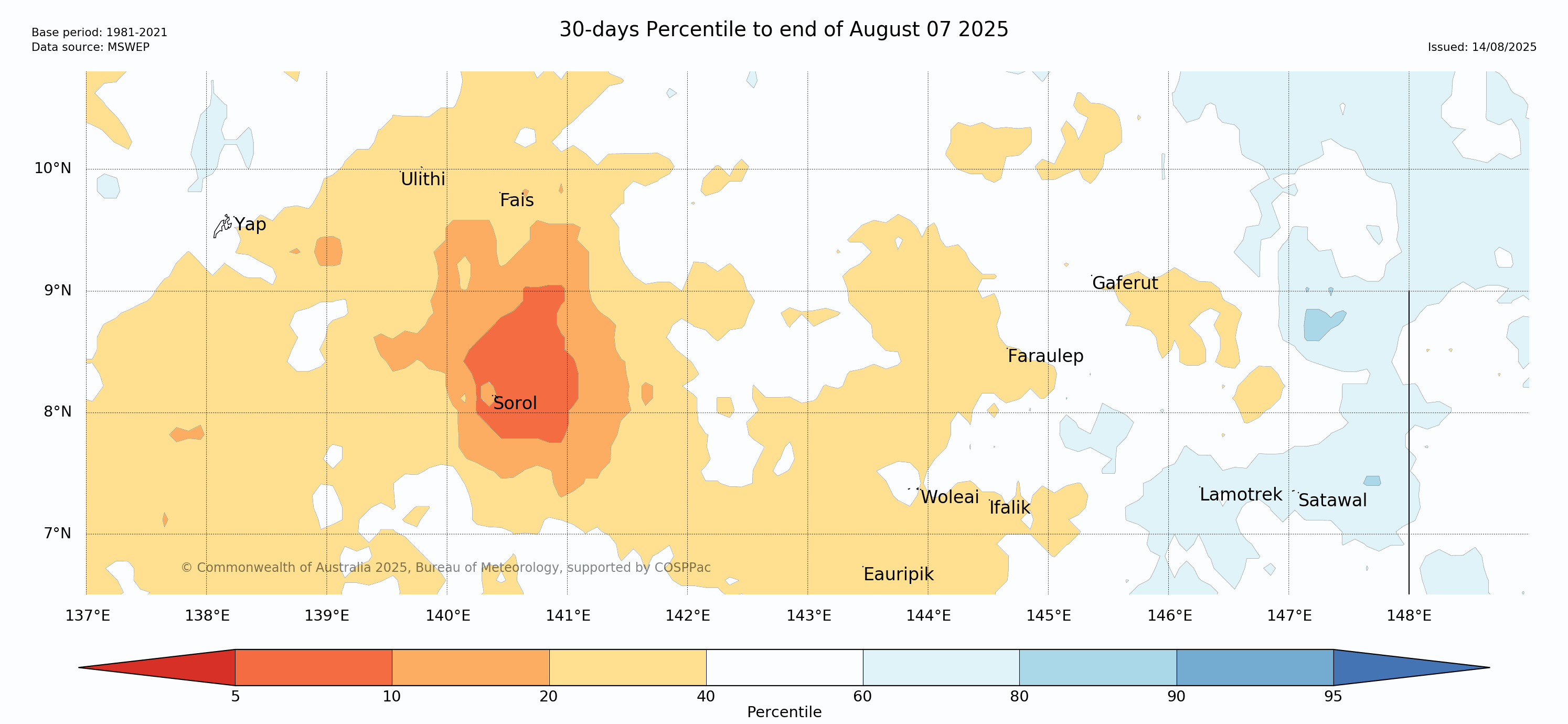 Base period: 1981-2021
Data source: MSWEP

30-days Percentile to end of August 07 2025

Issued: 14/08/2025

10°N
9°N
8°N
7°N

Ulithi
Fais
Yap
Gaferut
Faraulep
Sorol
Woleai
Ifalik
Lamotrek
Satawal
Eauripik

© Commonwealth of Australia 2025, Bureau of Meteorology, supported by COSPPac

137°E 138°E 139°E 140°E 141°E 142°E 143°E 144°E 145°E 146°E 147°E 148°E

5 10 20 40 60 80 90 95
Percentile